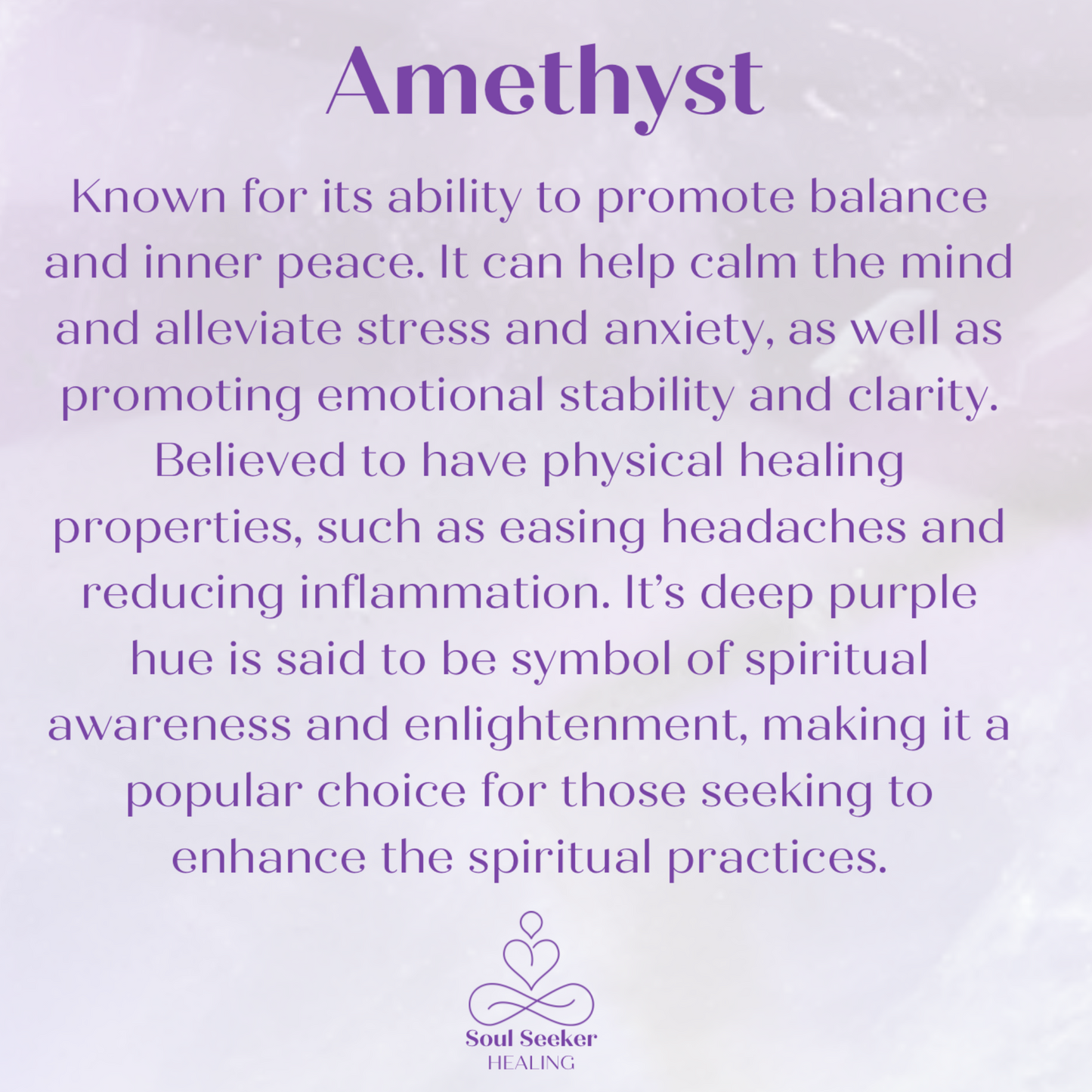 Amethyst

Known for its ability to promote balance and inner peace. It can help calm the mind and alleviate stress and anxiety, as well as promoting emotional stability and clarity. Believed to have physical healing properties, such as easing headaches and reducing inflammation. It's deep purple hue is said to be symbol of spiritual awareness and enlightenment, making it a popular choice for those seeking to enhance the spiritual practices.

Soul Seeker
HEALING